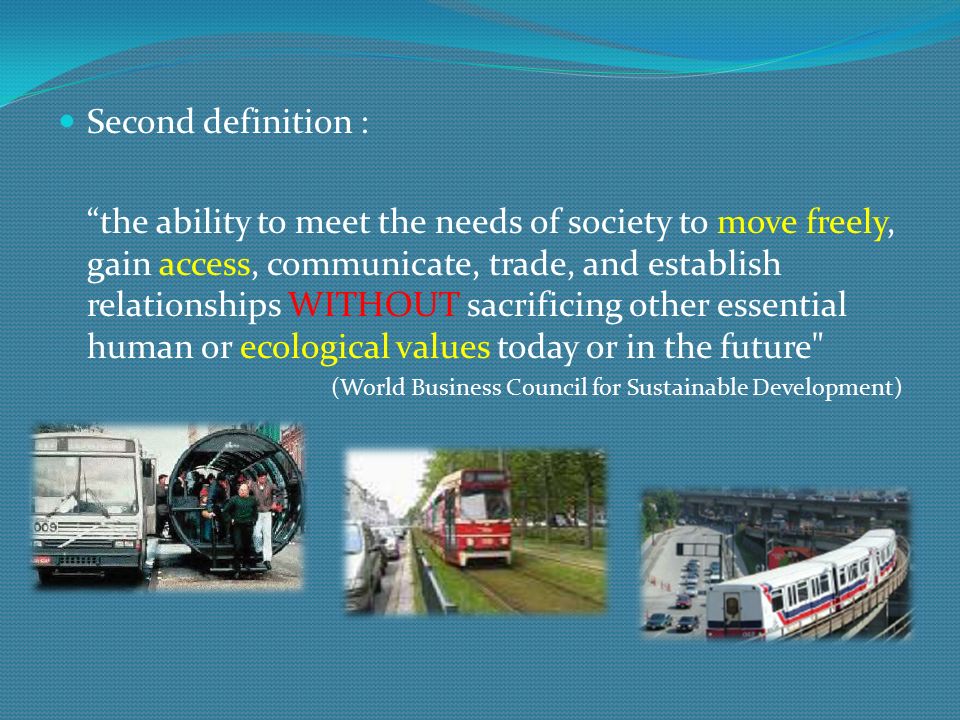 Second definition :

“the ability to meet the needs of society to move freely, gain access, communicate, trade, and establish relationships WITHOUT sacrificing other essential human or ecological values today or in the future"

(World Business Council for Sustainable Development)

009